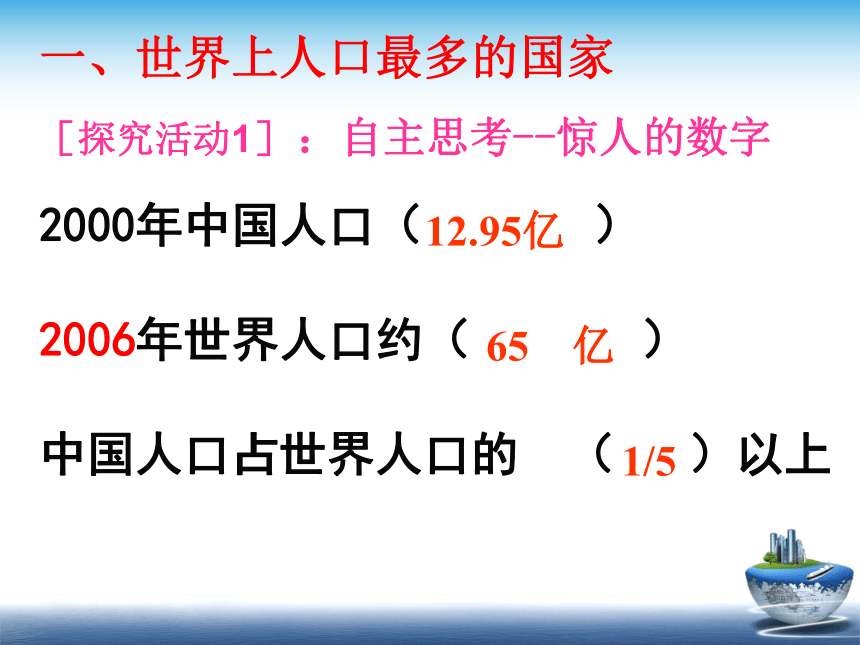 一、世界上人口最多的国家

［探究活动1］：自主思考--惊人的数字

2000年中国人口（12.95亿 ）

2006年世界人口约（ 65 亿 ）

中国人口占世界人口的 （1/5）以上